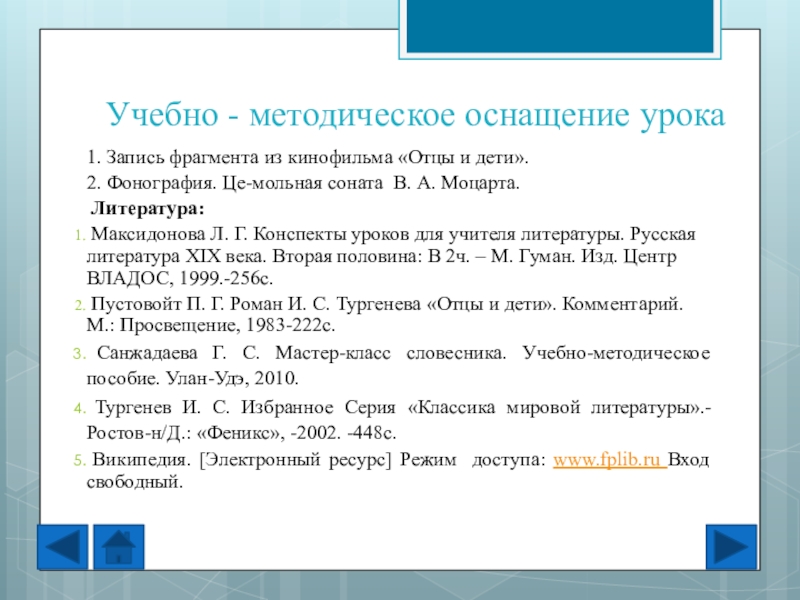 Учебно - методическое оснащение урока

1. Запись фрагмента из кинофильма «Отцы и дети».

2. Фонография. Це-мольная соната В. А. Моцарта.

Литература:

1. Максидонова Л. Г. Конспекты уроков для учителя литературы. Русская литература XIX века. Вторая половина: В 2ч. – М. Гуман. Изд. Центр ВЛАДОС, 1999.-256с.

2. Пустовойт П. Г. Роман И. С. Тургенева «Отцы и дети». Комментарий. М.: Просвещение, 1983-222с.

3. Санжадаева Г. С. Мастер-класс словесника. Учебно-методическое пособие. Улан-Удэ, 2010.

4. Тургенев И. С. Избранное Серия «Классика мировой литературы».- Ростов-н/Д.: «Феникс», -2002. -448с.

5. Википедия. [Электронный ресурс] Режим доступа: www.fplib.ru Вход свободный.